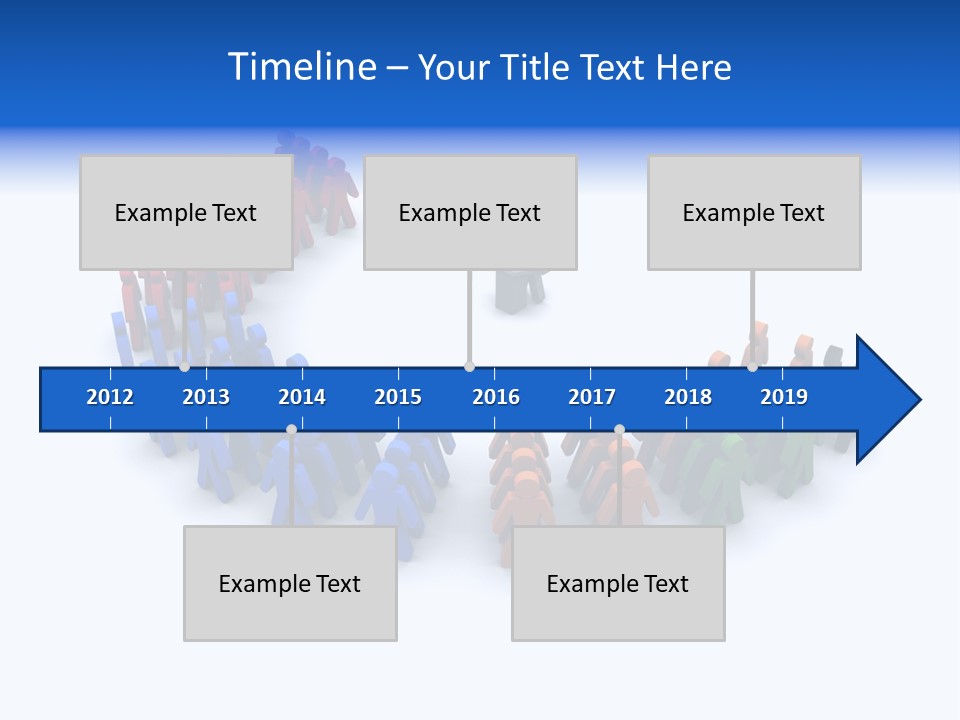 Timeline – Your Title Text Here

Example Text

Example Text

Example Text

2012 2013 2014 2015 2016 2017 2018 2019

Example Text

Example Text